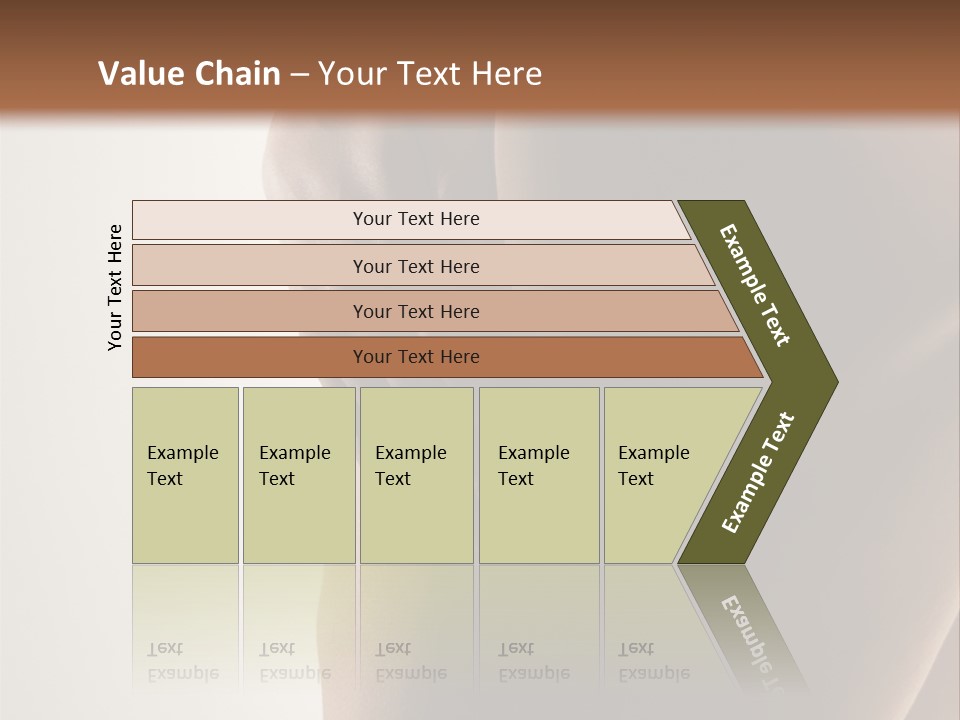 Value Chain – Your Text Here

Your Text Here

Your Text Here

Your Text Here

Your Text Here

Your Text Here

Example Text

Example Text

Example Text

Example Text

Example Text

Example Text

Example Text